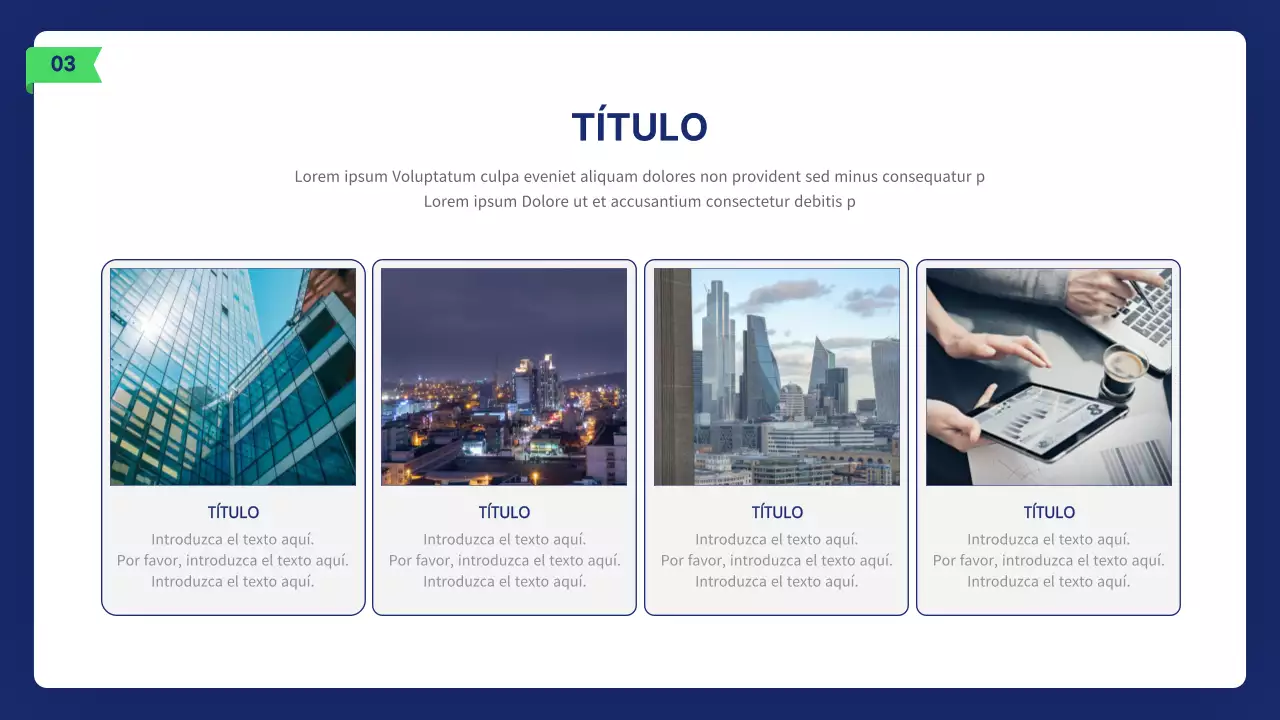 03

TÍTULO

Lorem ipsum Voluptatum culpa eveniet aliquam dolores non provident sed minus consequatur p
Lorem ipsum Dolore ut et accusantium consectetur debitis p

TÍTULO
Introduzca el texto aquí.
Por favor, introduzca el texto aquí.
Introduzca el texto aquí.

TÍTULO
Introduzca el texto aquí.
Por favor, introduzca el texto aquí.
Introduzca el texto aquí.

TÍTULO
Introduzca el texto aquí.
Por favor, introduzca el texto aquí.
Introduzca el texto aquí.

TÍTULO
Introduzca el texto aquí.
Por favor, introduzca el texto aquí.
Introduzca el texto aquí.